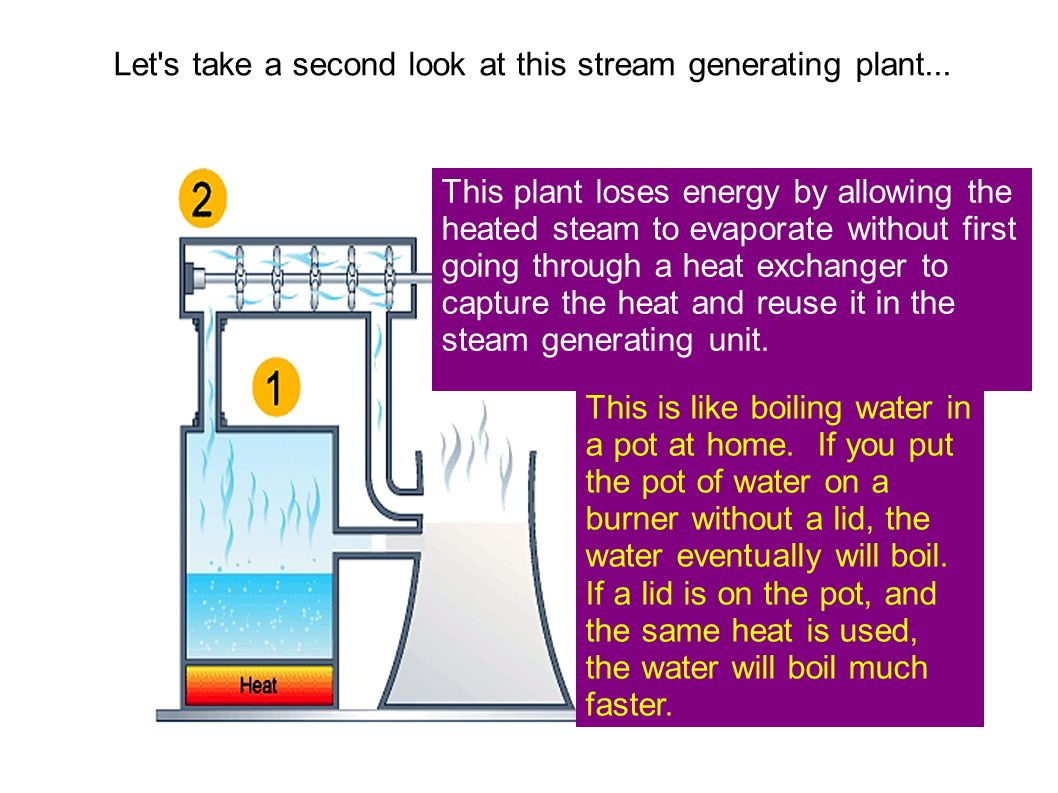 Let's take a second look at this stream generating plant...

2

1

Heat

This plant loses energy by allowing the heated steam to evaporate without first going through a heat exchanger to capture the heat and reuse it in the steam generating unit.

This is like boiling water in a pot at home. If you put the pot of water on a burner without a lid, the water eventually will boil. If a lid is on the pot, and the same heat is used, the water will boil much faster.